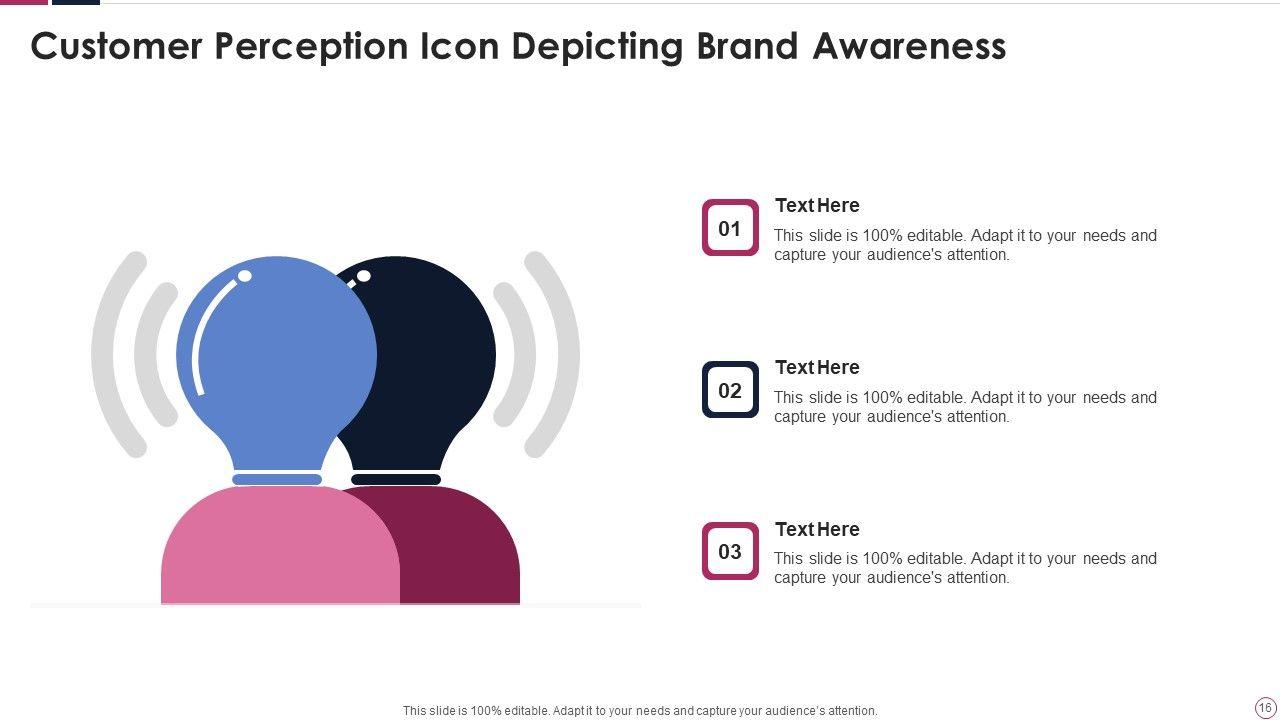 Customer Perception Icon Depicting Brand Awareness

01

Text Here

This slide is 100% editable. Adapt it to your needs and capture your audience's attention.

02

Text Here

This slide is 100% editable. Adapt it to your needs and capture your audience's attention.

03

Text Here

This slide is 100% editable. Adapt it to your needs and capture your audience's attention.

This slide is 100% editable. Adapt it to your needs and capture your audience's attention.

16